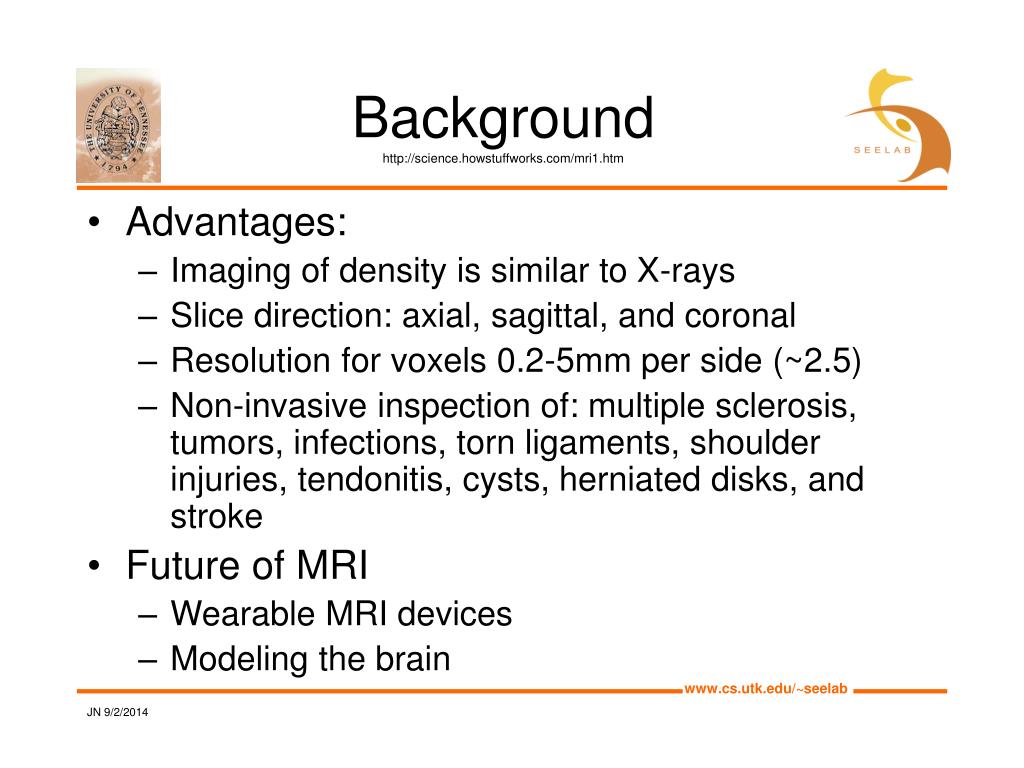 THE UNIVERSITY OF TENNESSEE
1794

Background
http://science.howstuffworks.com/mri1.htm

SEELAB

• Advantages:
– Imaging of density is similar to X-rays
– Slice direction: axial, sagittal, and coronal
– Resolution for voxels 0.2-5mm per side (~2.5)
– Non-invasive inspection of: multiple sclerosis, tumors, infections, torn ligaments, shoulder injuries, tendonitis, cysts, herniated disks, and stroke

• Future of MRI
– Wearable MRI devices
– Modeling the brain

www.cs.utk.edu/~seelab

JN 9/2/2014